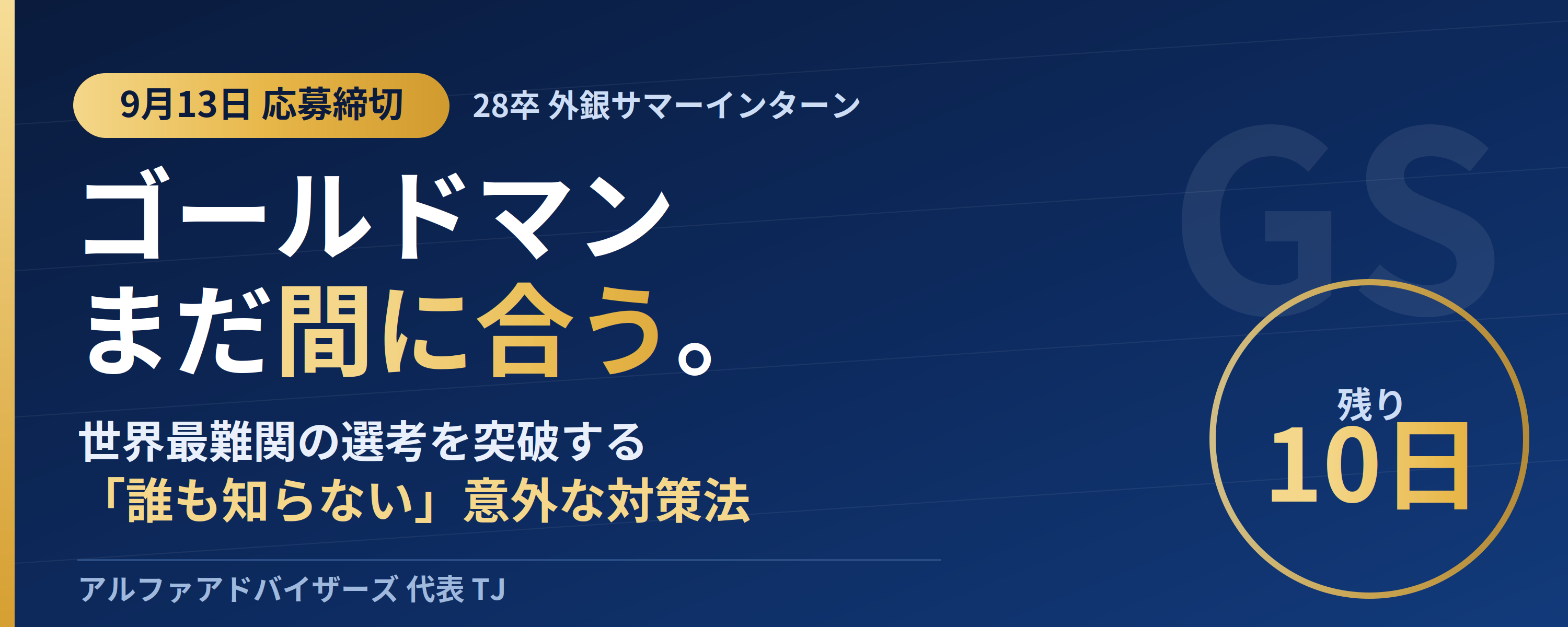 9月13日 応募締切 28卒 外銀サマーインターン

ゴールドマン
まだ間に合う。

世界最難関の選考を突破する
「誰も知らない」意外な対策法

アルファアドバイザーズ 代表 TJ

GS

残り
10日